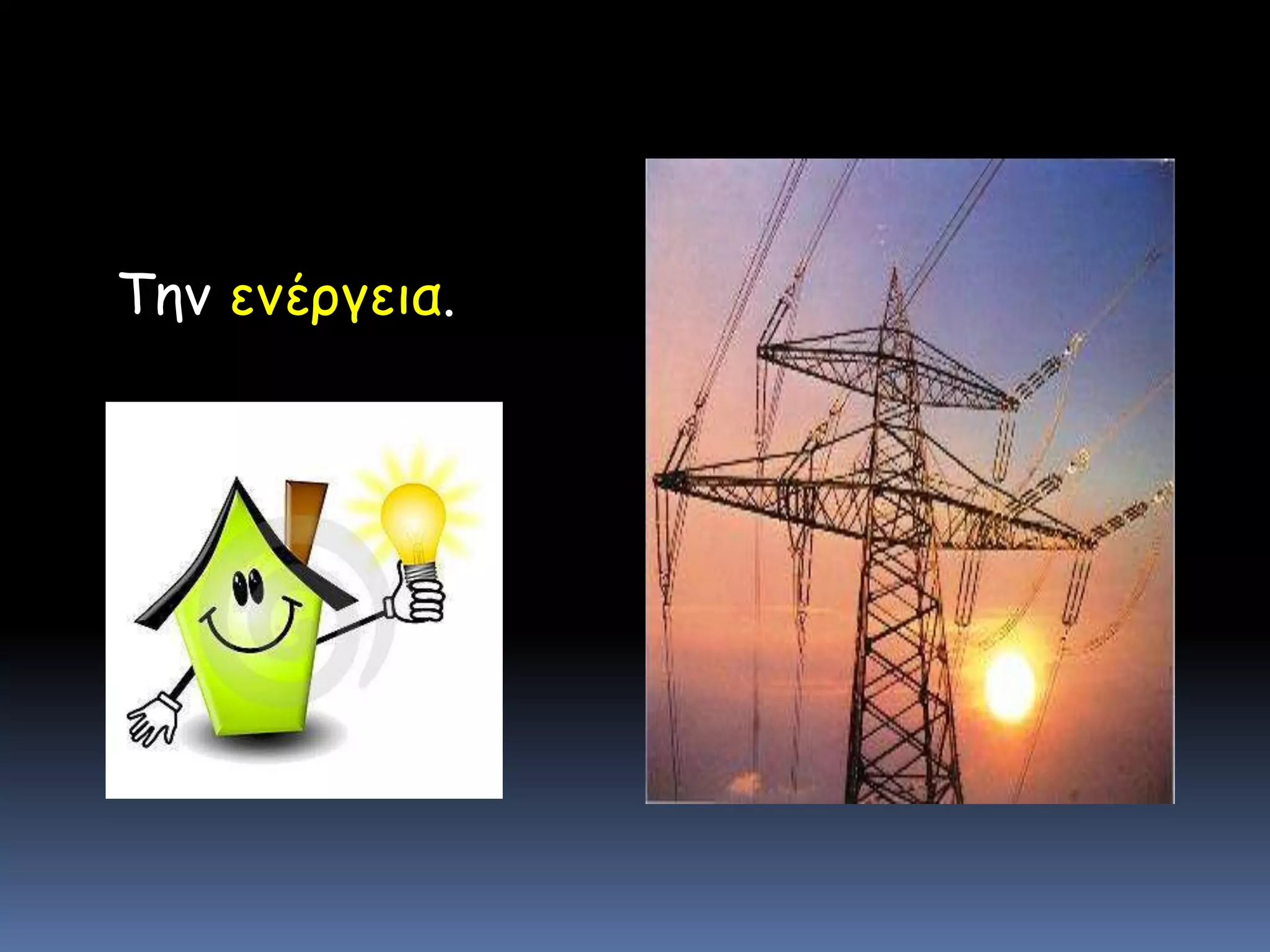 Την ενέργεια.